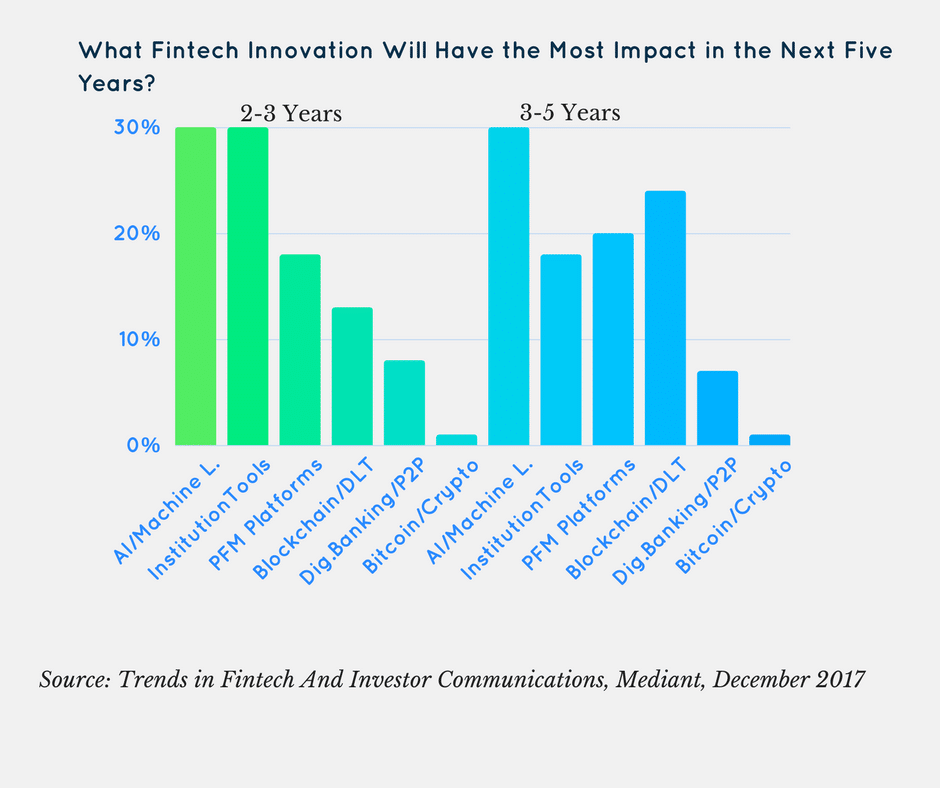 What Fintech Innovation Will Have the Most Impact in the Next Five Years?

2-3 Years

3-5 Years

30%

20%

10%

0%

AI/Machine L.

InstitutionTools

PFM Platforms

Blockchain/DLT

Dig.Banking/P2P

Bitcoin/Crypto

AI/Machine L.

InstitutionTools

PFM Platforms

Blockchain/DLT

Dig.Banking/P2P

Bitcoin/Crypto

Source: Trends in Fintech And Investor Communications, Mediant, December 2017